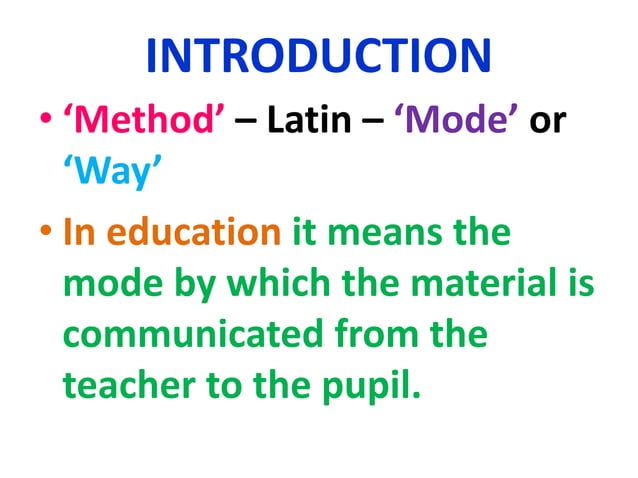 INTRODUCTION

• ‘Method’ – Latin – ‘Mode’ or ‘Way’

• In education it means the mode by which the material is communicated from the teacher to the pupil.